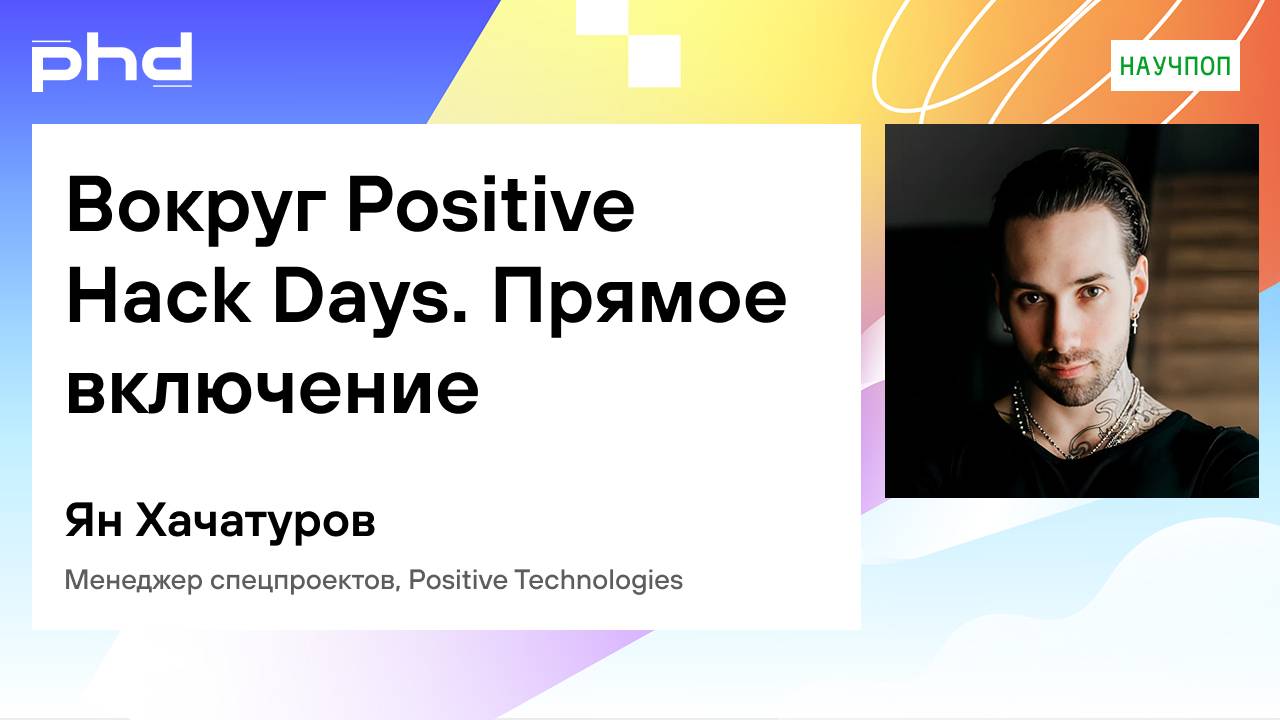 phd

НАУЧПОП

Вокруг Positive Hack Days. Прямое включение

Ян Хачатуров

Менеджер спецпроектов, Positive Technologies